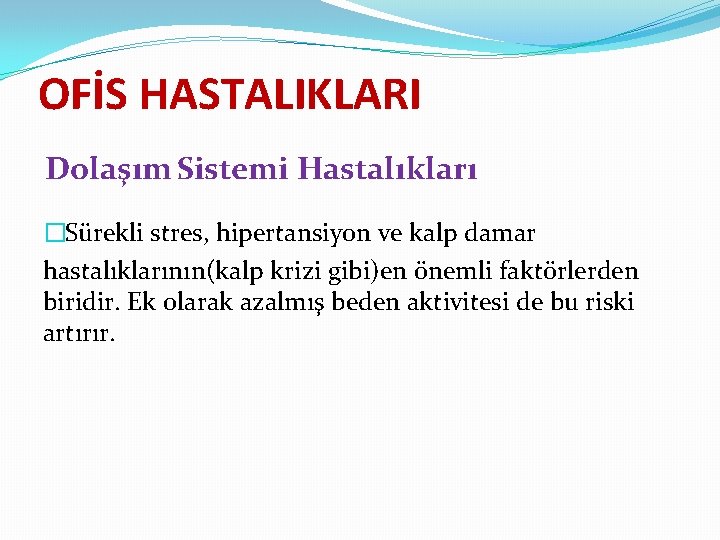 OFİS HASTALIKLARI

Dolaşım Sistemi Hastalıkları

Sürekli stres, hipertansiyon ve kalp damar hastalıklarının(kalp krizi gibi)en önemli faktörlerden biridir. Ek olarak azalmış beden aktivitesi de bu riski artırır.